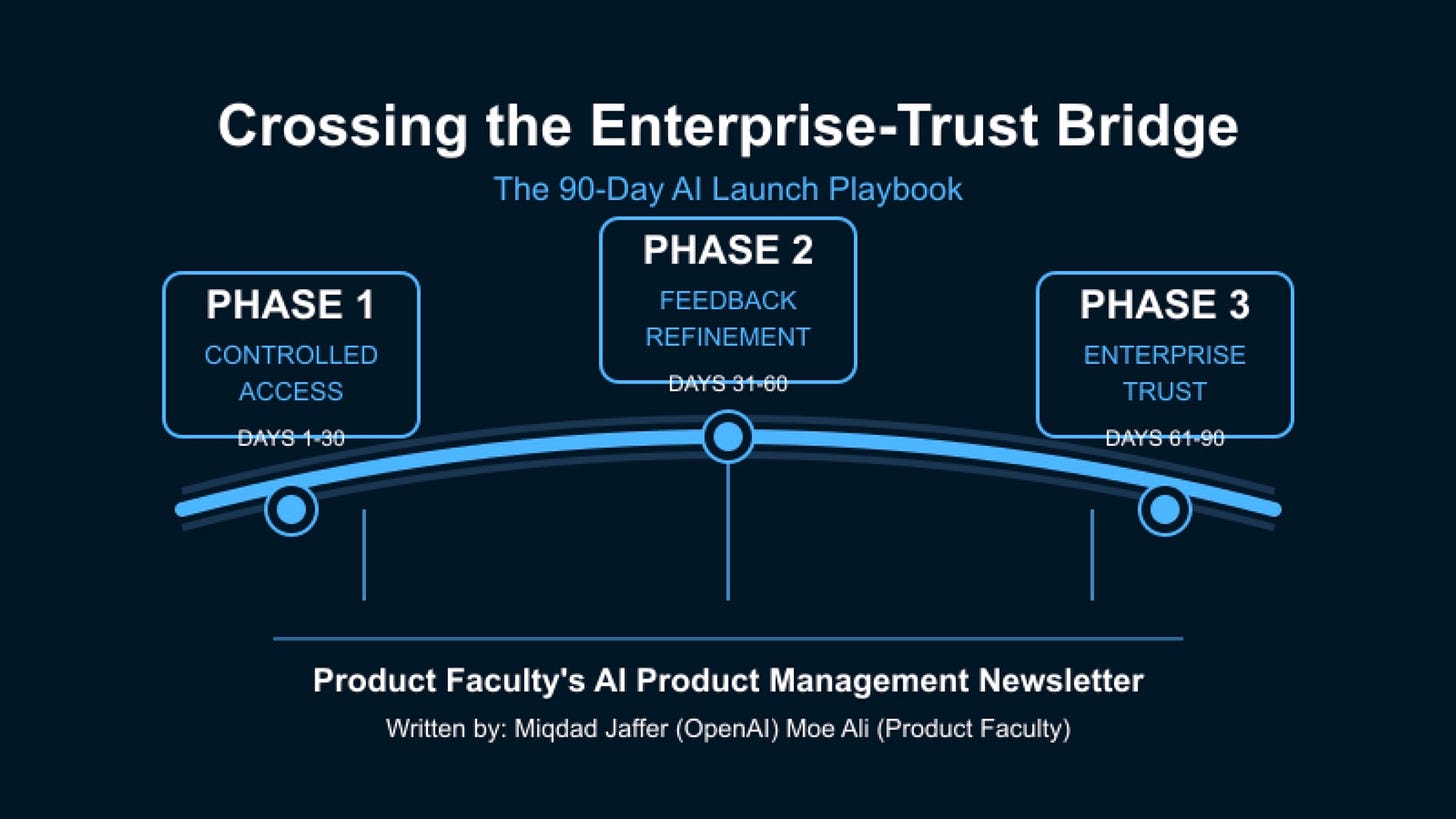 Crossing the Enterprise-Trust Bridge

The 90-Day AI Launch Playbook

PHASE 1
CONTROLLED ACCESS
DAYS 1-30

PHASE 2
FEEDBACK REFINEMENT
DAYS 31-60

PHASE 3
ENTERPRISE TRUST
DAYS 61-90

Product Faculty's AI Product Management Newsletter

Written by: Miqdad Jaffer (OpenAI) Moe Ali (Product Faculty)